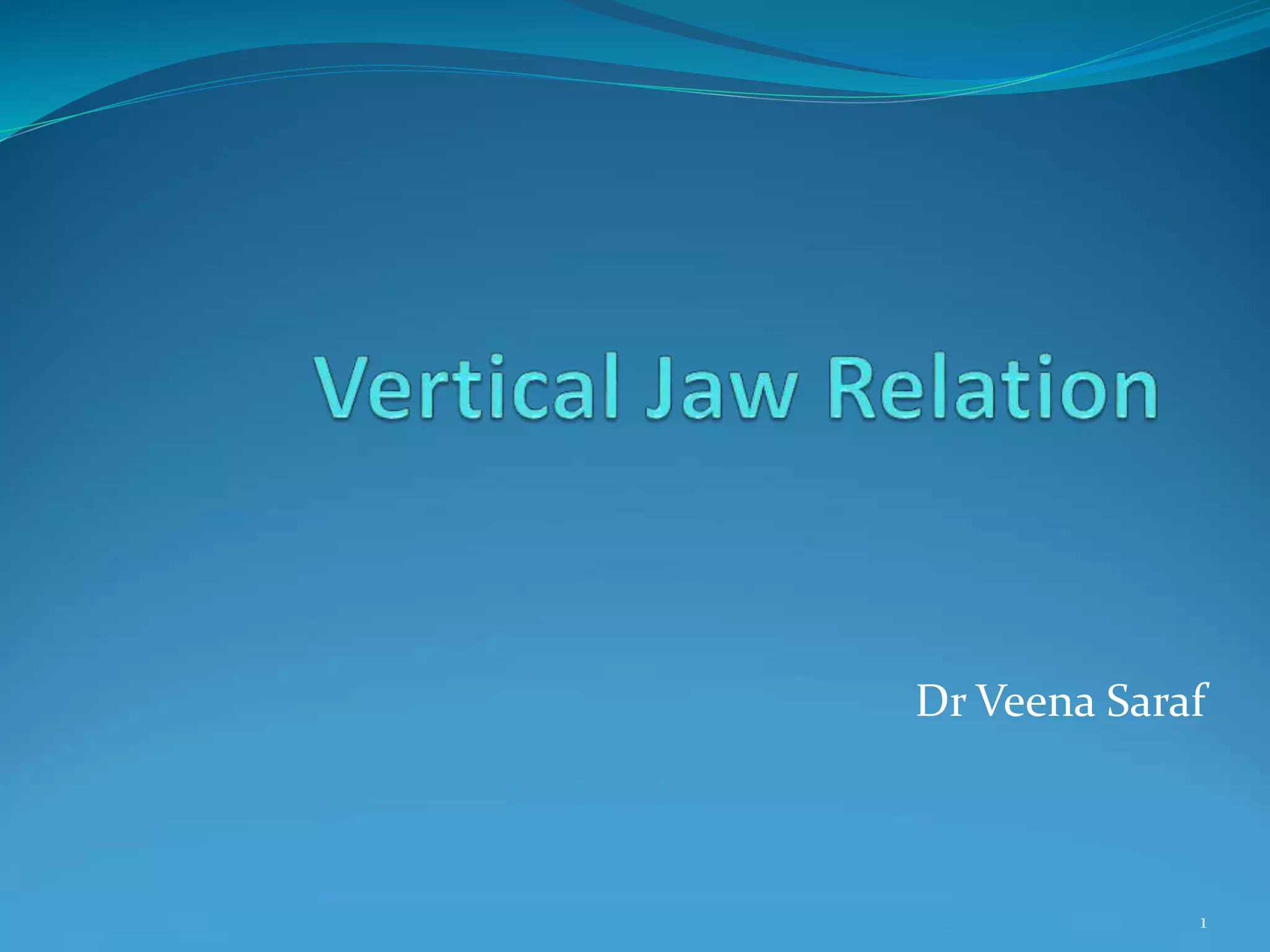 Vertical Jaw Relation

Dr Veena Saraf

1